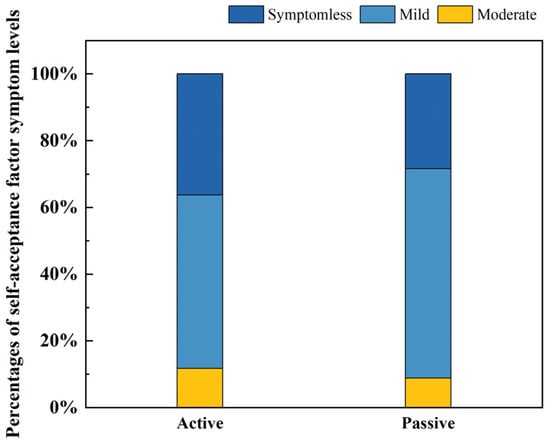 Symptomless Mild Moderate

Percentages of self-acceptance factor symptom levels

100%
80%
60%
40%
20%
0%

Active
Passive